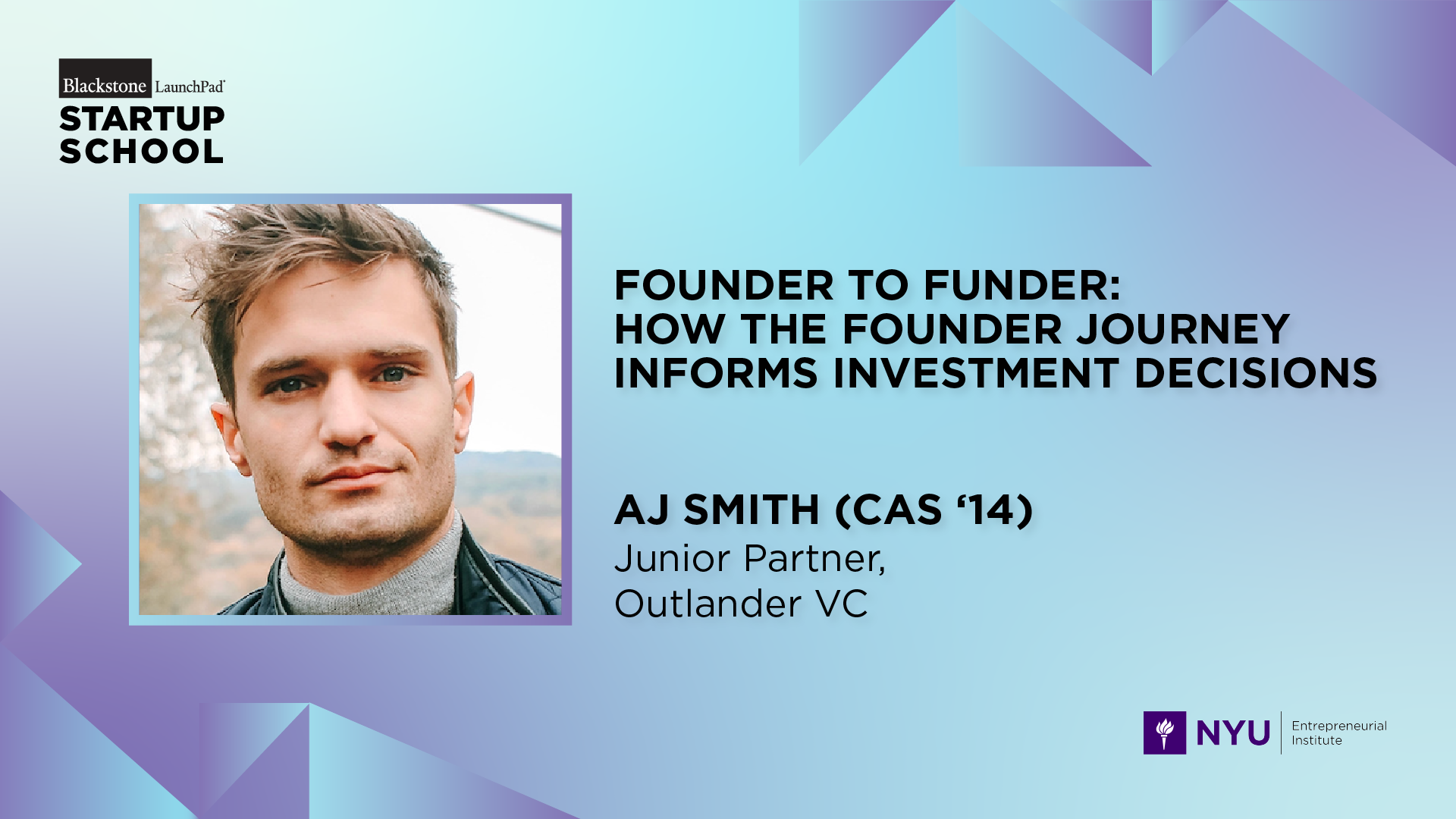 Blackstone LaunchPad
STARTUP SCHOOL

FOUNDER TO FUNDER: HOW THE FOUNDER JOURNEY INFORMS INVESTMENT DECISIONS

AJ SMITH (CAS ‘14)
Junior Partner, Outlander VC

NYU Entrepreneurial Institute